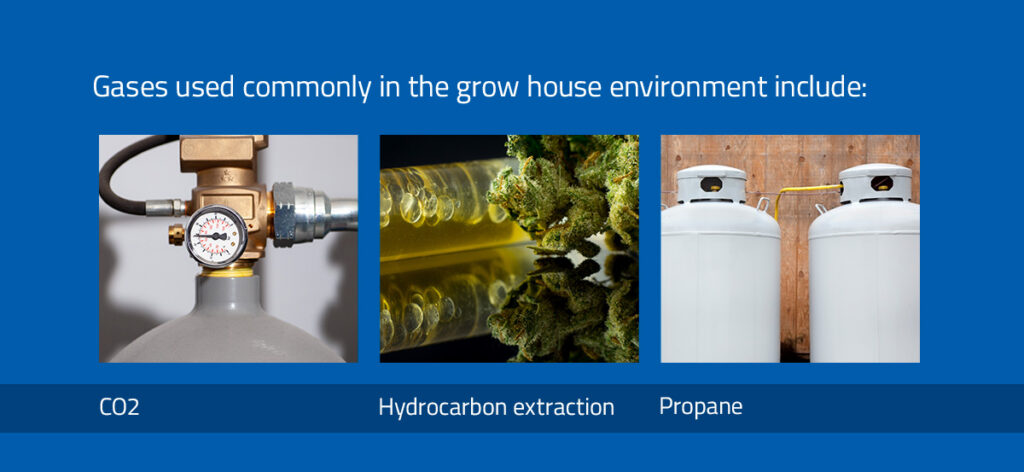 Gases used commonly in the grow house environment include:

CO2

Hydrocarbon extraction

Propane